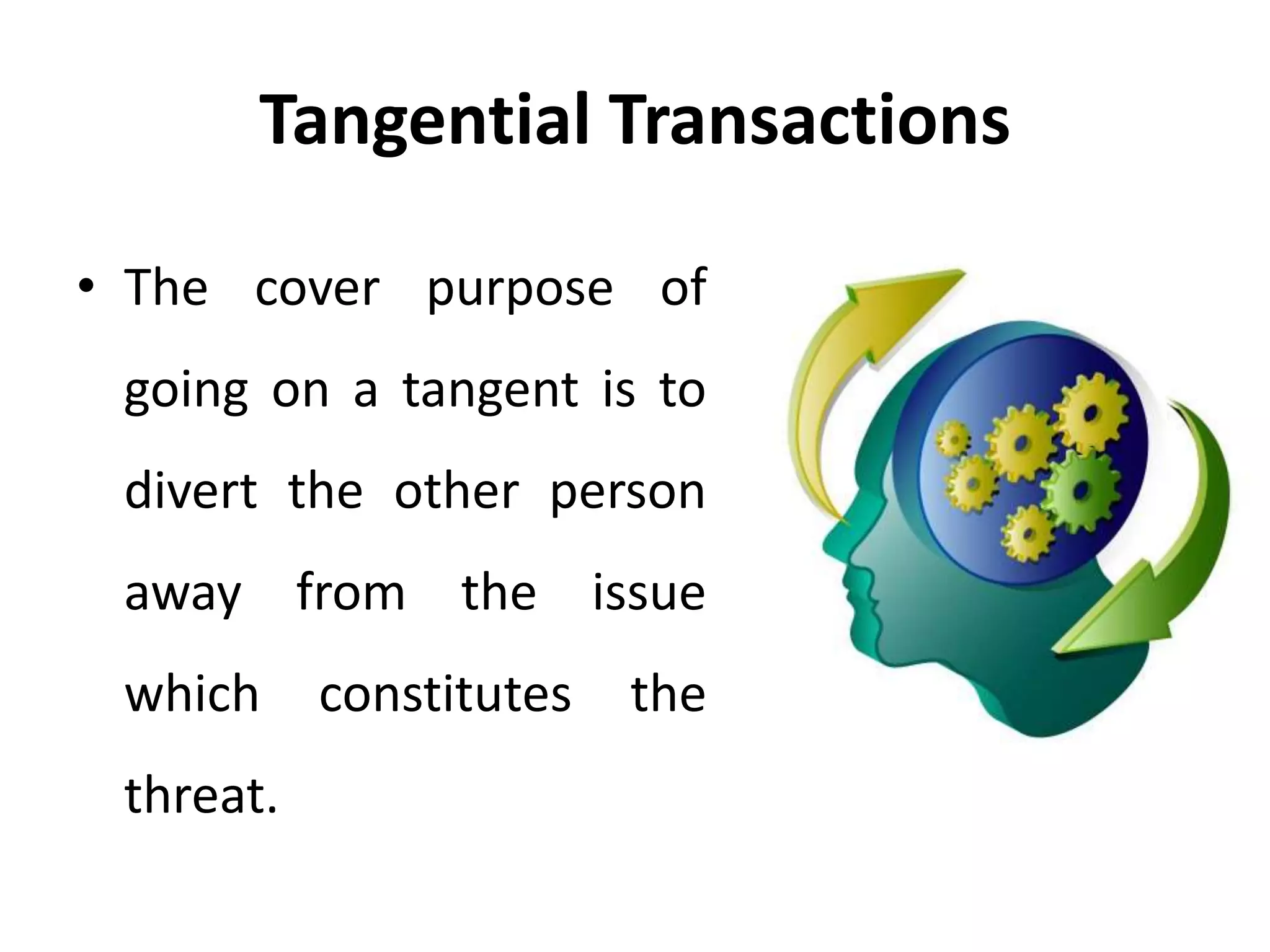 Tangential Transactions

• The cover purpose of going on a tangent is to divert the other person away from the issue which constitutes the threat.